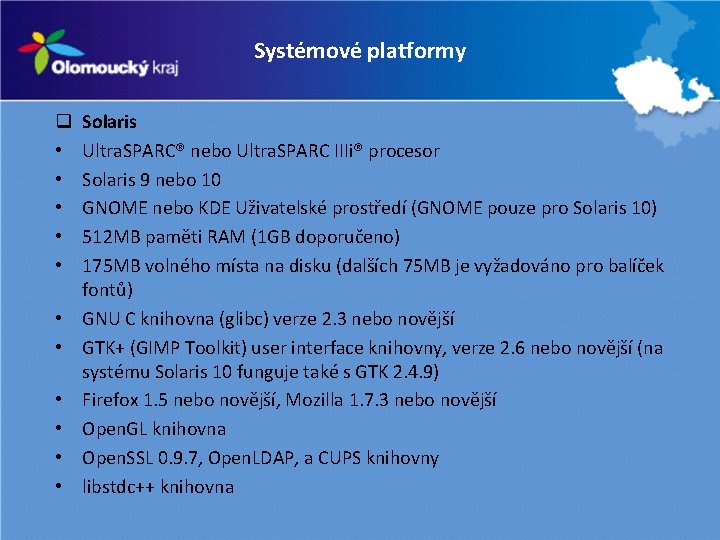 Olomoucký kraj

Systémové platformy

❑ Solaris
• UltraSPARC® nebo UltraSPARC IIIi® procesor
• Solaris 9 nebo 10
• GNOME nebo KDE Uživatelské prostředí (GNOME pouze pro Solaris 10)
• 512MB paměti RAM (1GB doporučeno)
• 175MB volného místa na disku (dalších 75MB je vyžadováno pro balíček fontů)
• GNU C knihovna (glibc) verze 2.3 nebo novější
• GTK+ (GIMP Toolkit) user interface knihovny, verze 2.6 nebo novější (na systému Solaris 10 funguje také s GTK 2.4.9)
• Firefox 1.5 nebo novější, Mozilla 1.7.3 nebo novější
• OpenGL knihovna
• OpenSSL 0.9.7, OpenLDAP, a CUPS knihovny
• libstdc++ knihovna